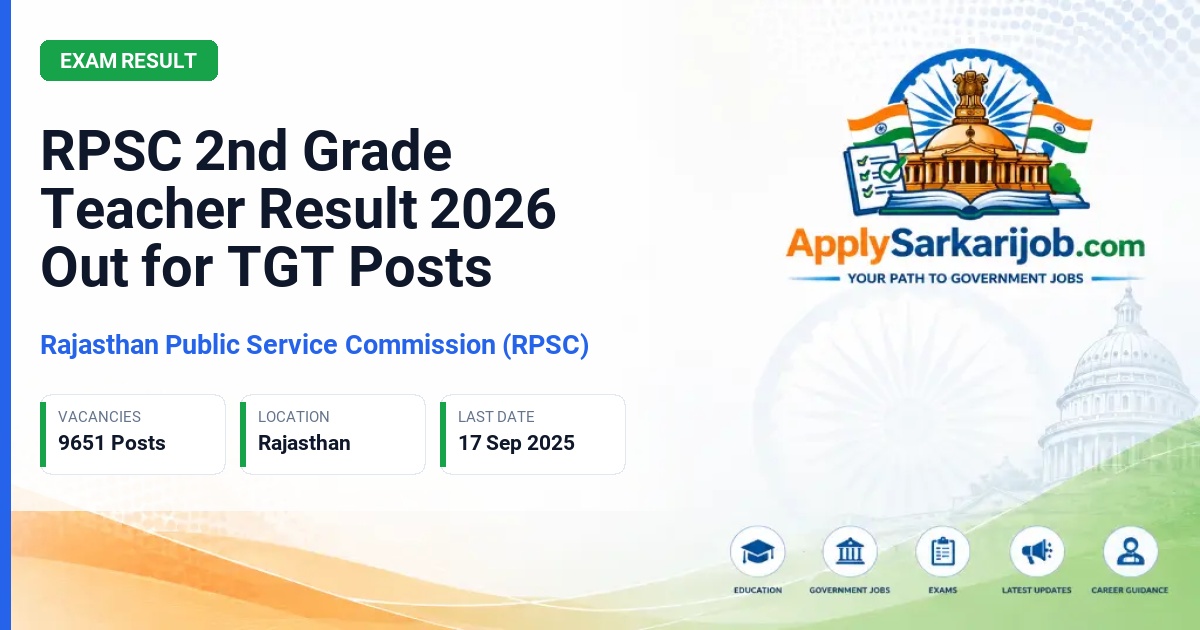 EXAM RESULT

RPSC 2nd Grade Teacher Result 2026 Out for TGT Posts

Rajasthan Public Service Commission (RPSC)

VACANCIES
9651 Posts

LOCATION
Rajasthan

LAST DATE
17 Sep 2025

ApplySarkarijob.com
YOUR PATH TO GOVERNMENT JOBS

EDUCATION
GOVERNMENT JOBS
EXAMS
LATEST UPDATES
CAREER GUIDANCE